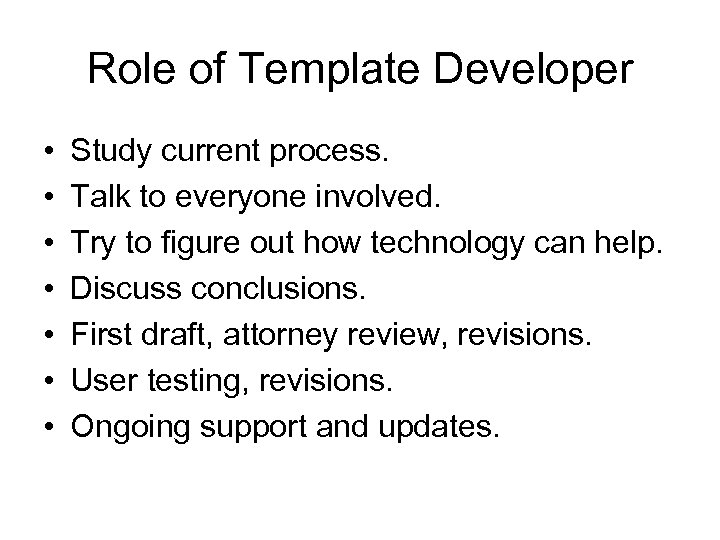 Role of Template Developer

• Study current process.
• Talk to everyone involved.
• Try to figure out how technology can help.
• Discuss conclusions.
• First draft, attorney review, revisions.
• User testing, revisions.
• Ongoing support and updates.